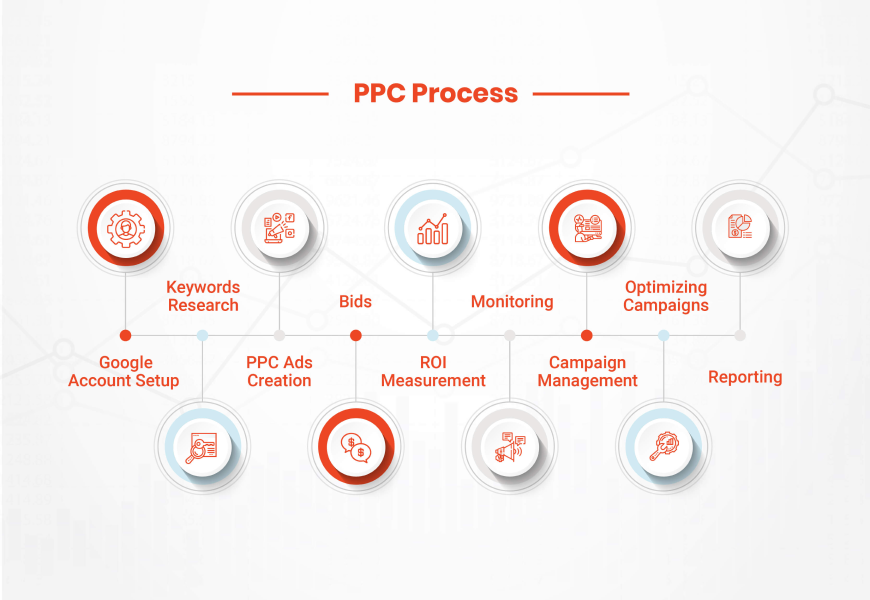 PPC Process

Google Account Setup

Keywords Research

PPC Ads Creation

Bids

ROI Measurement

Monitoring

Campaign Management

Optimizing Campaigns

Reporting